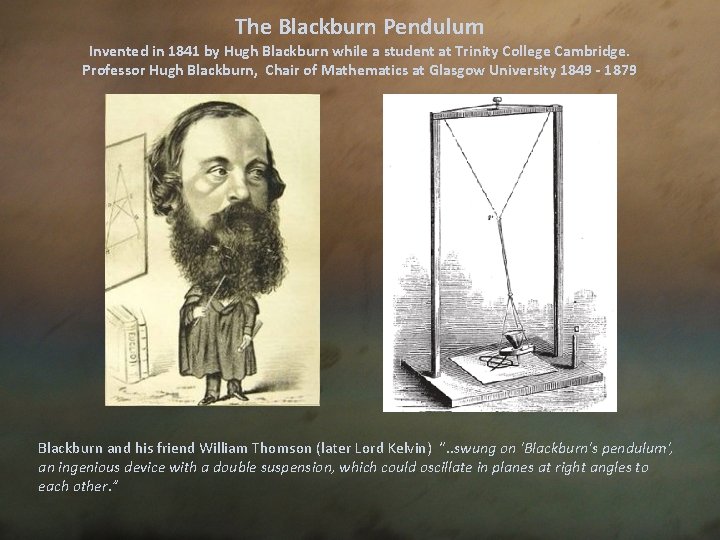 The Blackburn Pendulum

Invented in 1841 by Hugh Blackburn while a student at Trinity College Cambridge.
Professor Hugh Blackburn, Chair of Mathematics at Glasgow University 1849 - 1879

Blackburn and his friend William Thomson (later Lord Kelvin) "..swung on 'Blackburn's pendulum', an ingenious device with a double suspension, which could oscillate in planes at right angles to each other."